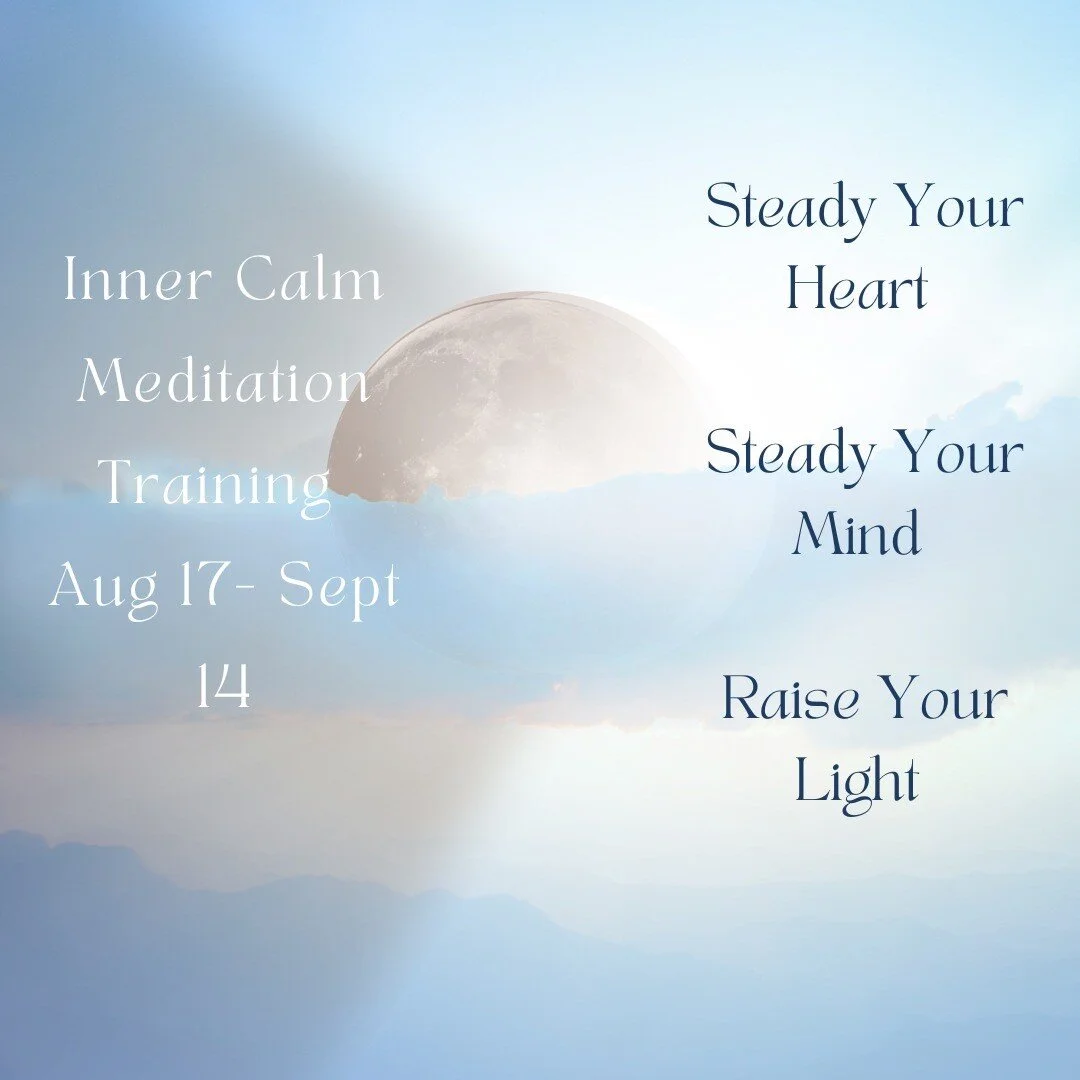 Inner Calm Meditation Training Aug 17- Sept 14

Steady Your Heart

Steady Your Mind

Raise Your Light